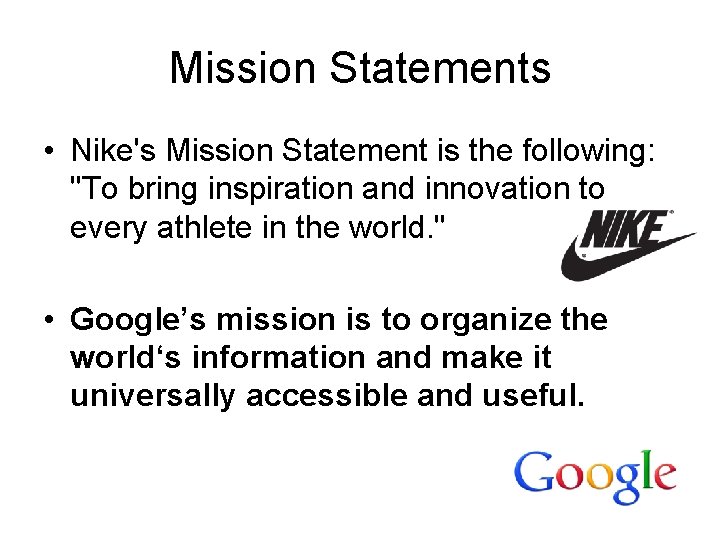 Mission Statements

• Nike's Mission Statement is the following: "To bring inspiration and innovation to every athlete in the world."

NIKE

• Google’s mission is to organize the world‘s information and make it universally accessible and useful.

Google